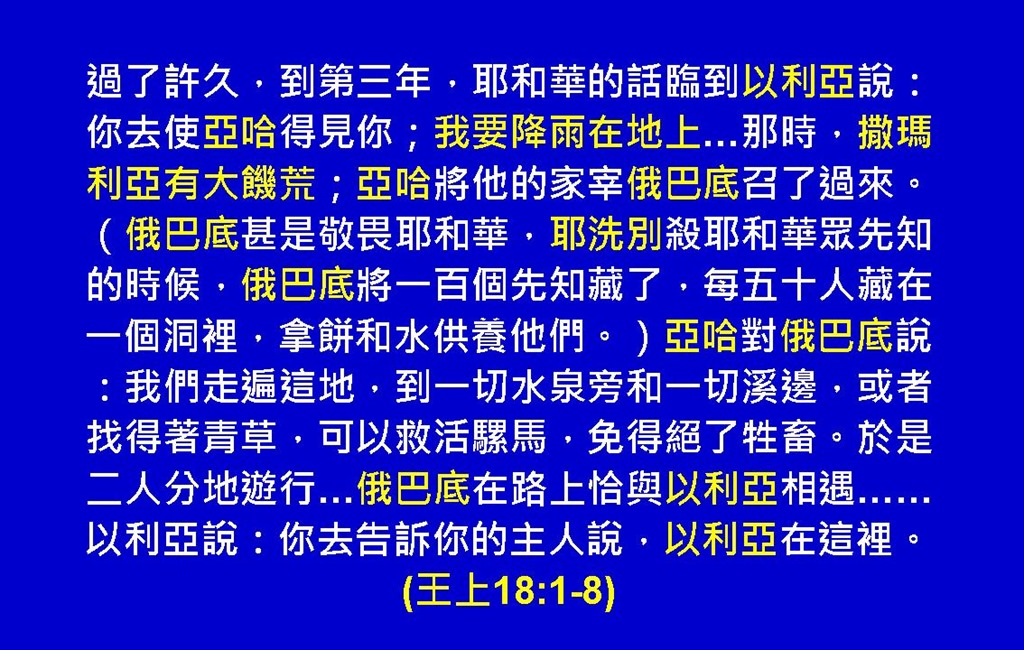 過了許久，到第三年，耶和華的話臨到以利亞說：你去使亞哈得見你；我要降雨在地上…那時，撒瑪利亞有大饑荒；亞哈將他的家宰俄巴底召了過來。（俄巴底甚是敬畏耶和華，耶洗別殺耶和華眾先知的時候，俄巴底將一百個先知藏了，每五十人藏在一個洞裡，拿餅和水供養他們。）亞哈對俄巴底說：我們走遍這地，到一切水泉旁和一切溪邊，或者找得著青草，可以救活騾馬，免得絕了牲畜。於是二人分地遊行…俄巴底在路上恰與以利亞相遇……以利亞說：你去告訴你的主人說，以利亞在這裡。
(王上18:1-8)